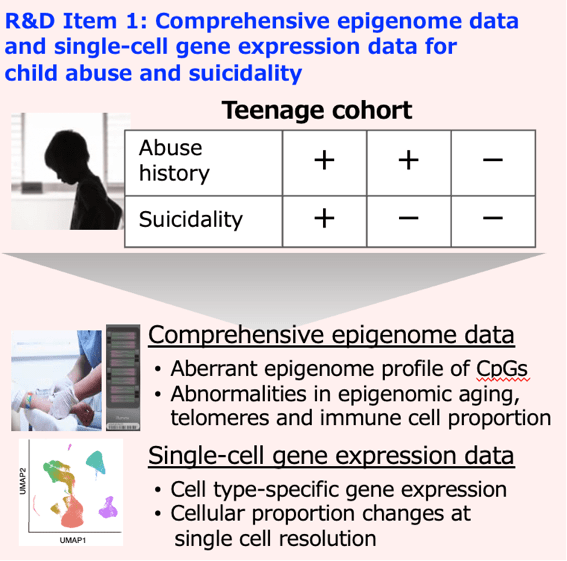 R&D Item 1: Comprehensive epigenome data and single-cell gene expression data for child abuse and suicidality

Teenage cohort

| Abuse history | + | + | − |
|---|---|---|---|
| Suicidality | + | − | − |

Comprehensive epigenome data
• Aberrant epigenome profile of CpGs
• Abnormalities in epigenomic aging, telomeres and immune cell proportion

Single-cell gene expression data
• Cell type-specific gene expression
• Cellular proportion changes at single cell resolution

UMAP2
UMAP1